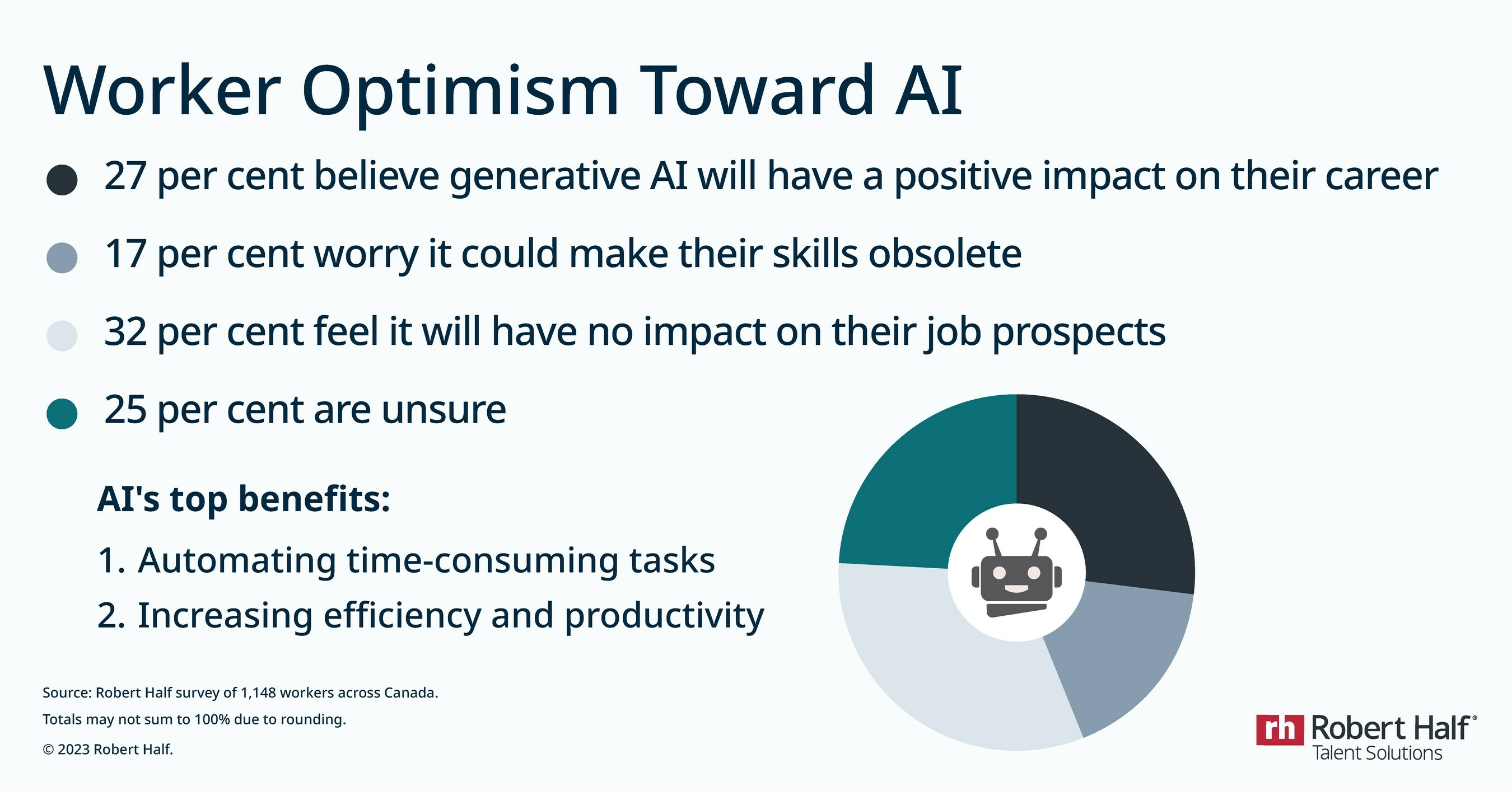 Worker Optimism Toward AI

27 per cent believe generative AI will have a positive impact on their career

17 per cent worry it could make their skills obsolete

32 per cent feel it will have no impact on their job prospects

25 per cent are unsure

AI's top benefits:

1. Automating time-consuming tasks

2. Increasing efficiency and productivity

Source: Robert Half survey of 1,148 workers across Canada.

Totals may not sum to 100% due to rounding.

© 2023 Robert Half.

rh Robert Half®
Talent Solutions